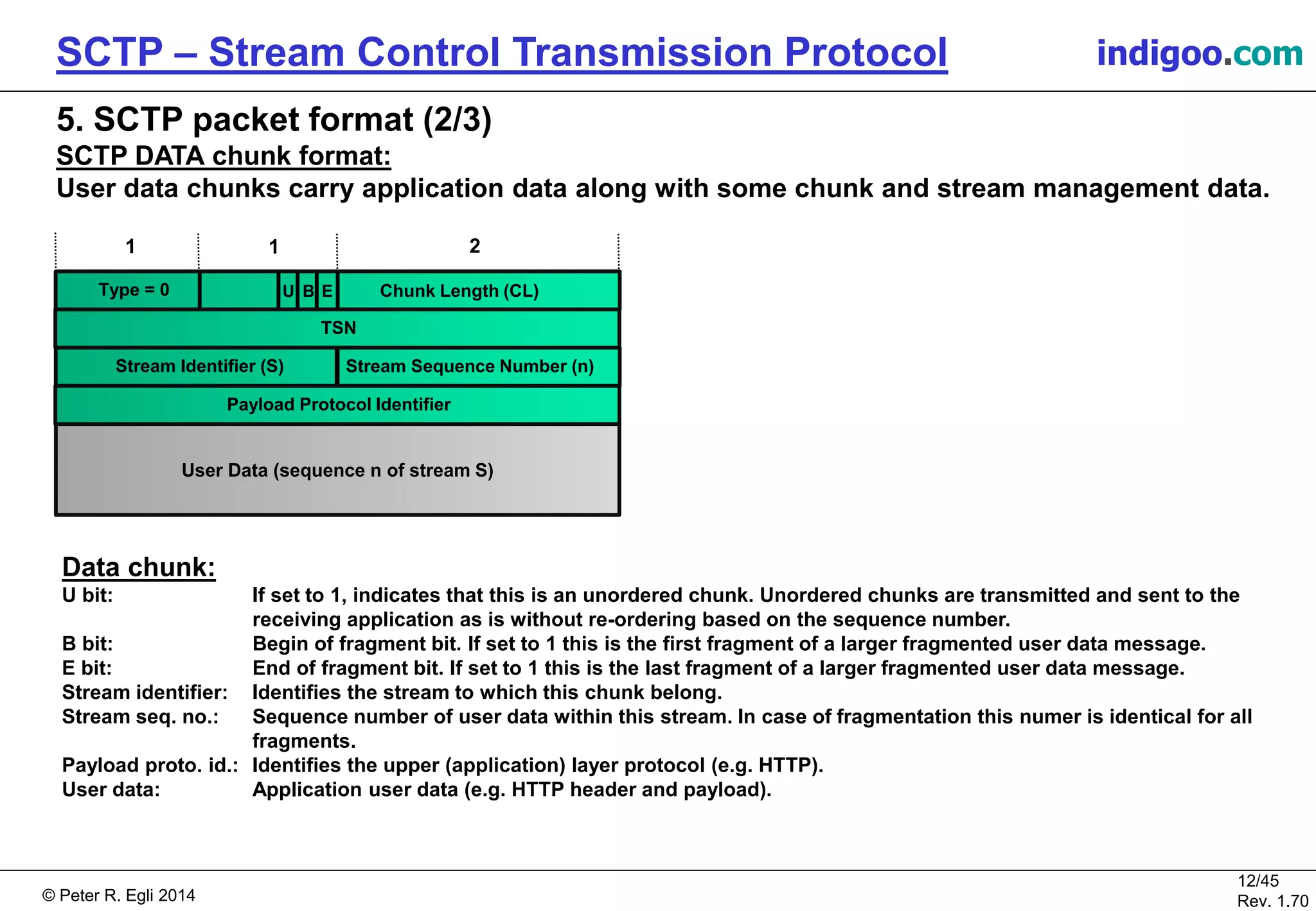 SCTP – Stream Control Transmission Protocol

indigoo.com

5. SCTP packet format (2/3)

SCTP DATA chunk format:

User data chunks carry application data along with some chunk and stream management data.

1 1 2

Type = 0 U B E Chunk Length (CL)

TSN

Stream Identifier (S) Stream Sequence Number (n)

Payload Protocol Identifier

User Data (sequence n of stream S)

Data chunk:

U bit: If set to 1, indicates that this is an unordered chunk. Unordered chunks are transmitted and sent to the receiving application as is without re-ordering based on the sequence number.

B bit: Begin of fragment bit. If set to 1 this is the first fragment of a larger fragmented user data message.

E bit: End of fragment bit. If set to 1 this is the last fragment of a larger fragmented user data message.

Stream identifier: Identifies the stream to which this chunk belong.

Stream seq. no.: Sequence number of user data within this stream. In case of fragmentation this numer is identical for all fragments.

Payload proto. id.: Identifies the upper (application) layer protocol (e.g. HTTP).

User data: Application user data (e.g. HTTP header and payload).

© Peter R. Egli 2014

12/45
Rev. 1.70